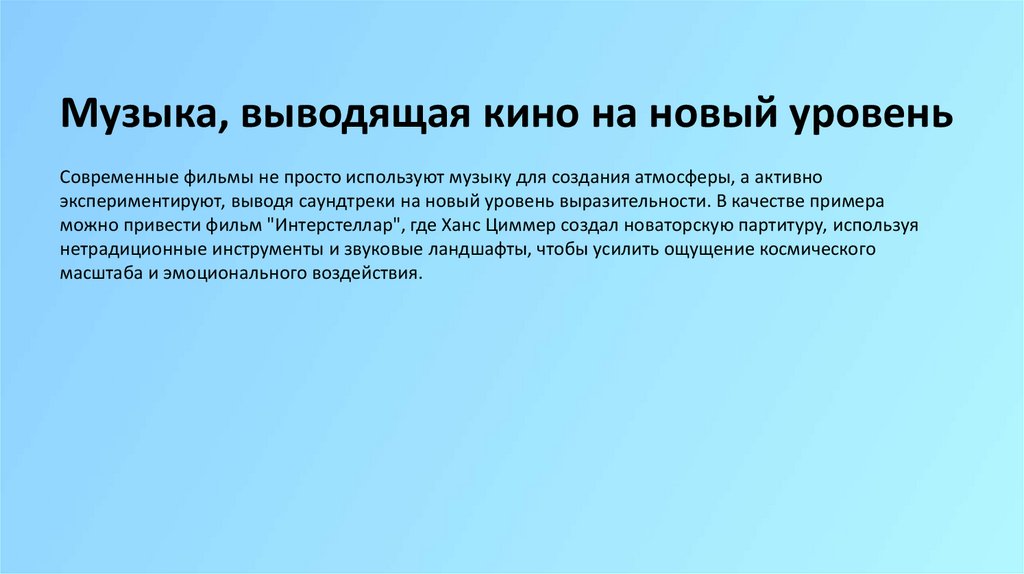 Музыка, выводящая кино на новый уровень

Современные фильмы не просто используют музыку для создания атмосферы, а активно экспериментируют, выводя саундтреки на новый уровень выразительности. В качестве примера можно привести фильм "Интерстеллар", где Ханс Циммер создал новаторскую партитуру, используя нетрадиционные инструменты и звуковые ландшафты, чтобы усилить ощущение космического масштаба и эмоционального воздействия.